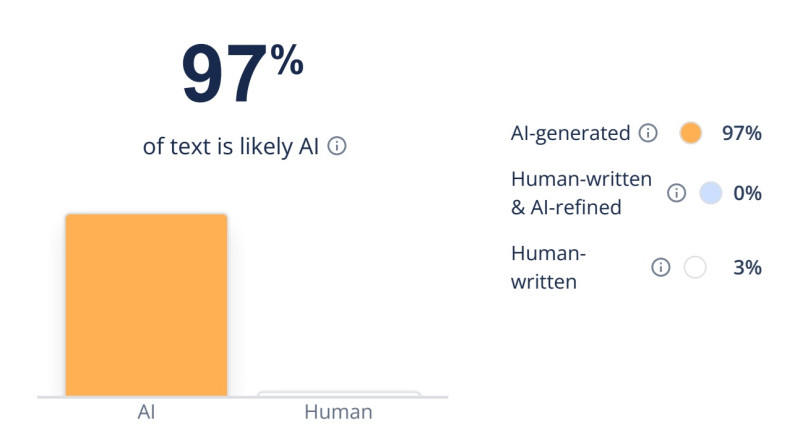 97%

of text is likely AI

AI Human

AI-generated 97%

Human-written & AI-refined 0%

Human-written 3%